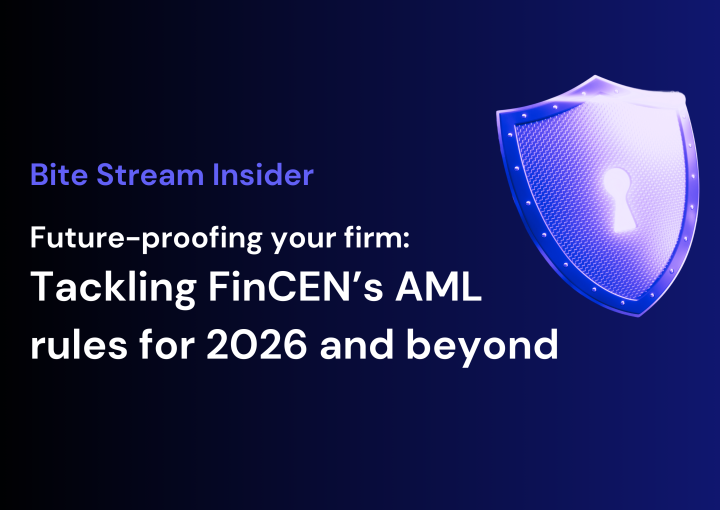 Bite Stream Insider

Future-proofing your firm:
Tackling FinCEN's AML rules for 2026 and beyond